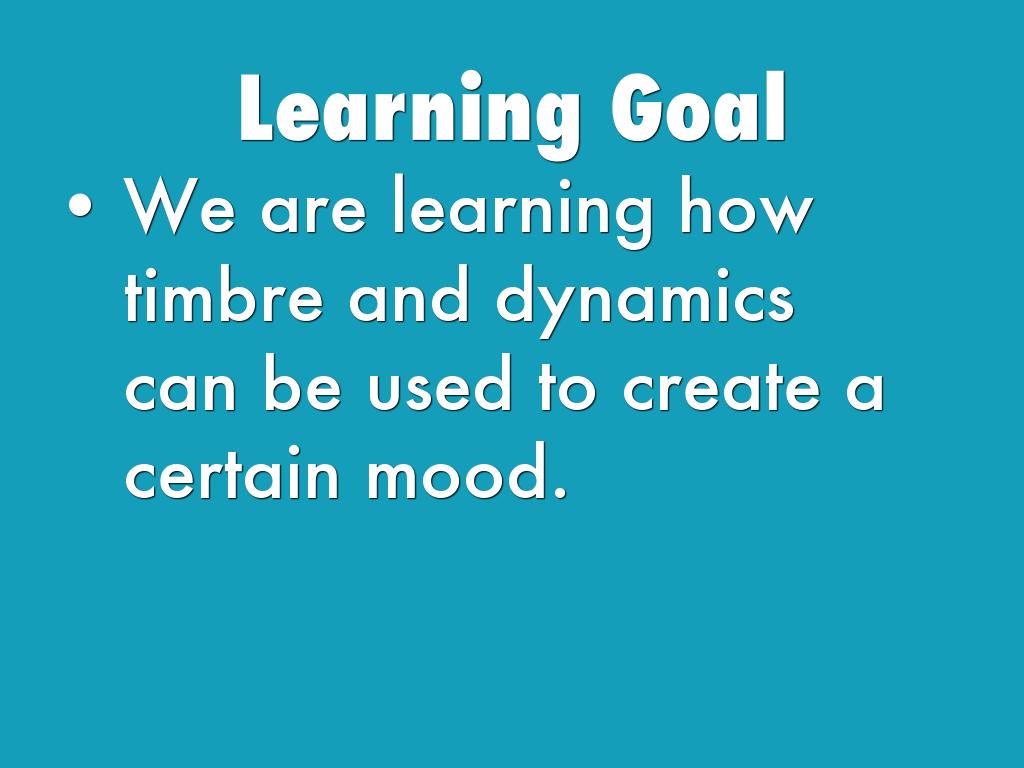 Learning Goal

• We are learning how timbre and dynamics can be used to create a certain mood.